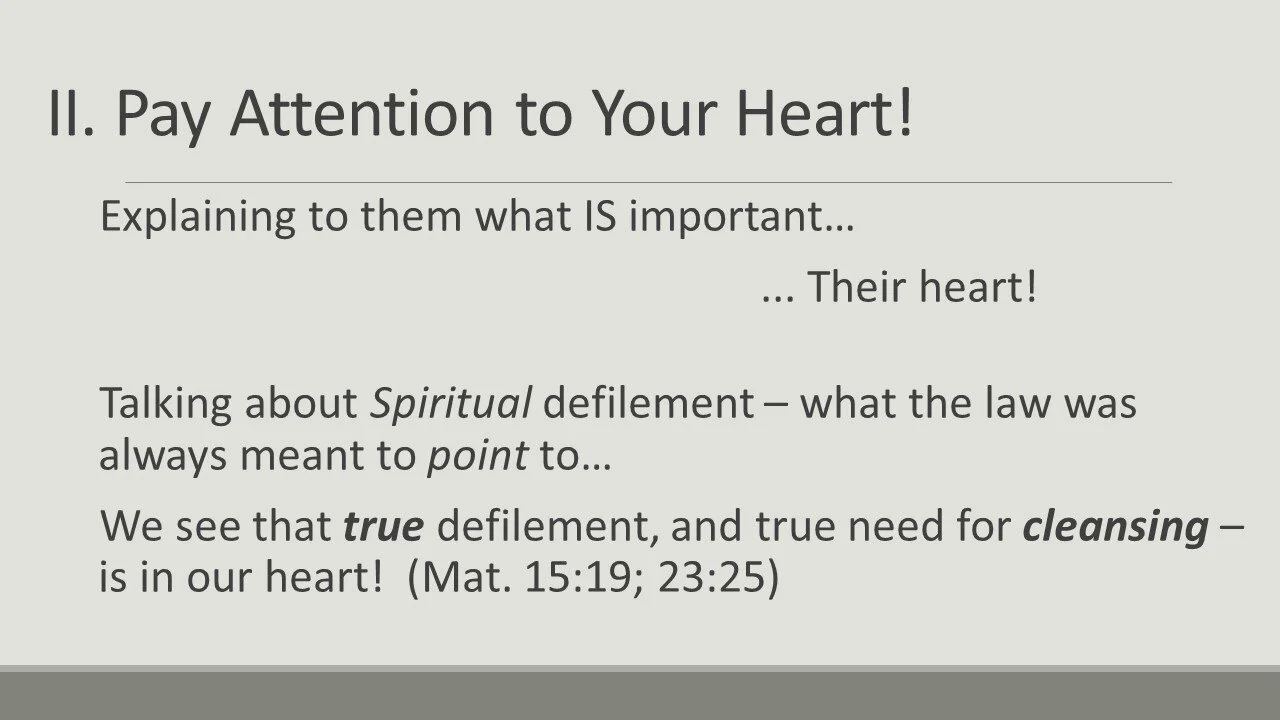 II. Pay Attention to Your Heart!

Explaining to them what IS important…

... Their heart!

Talking about Spiritual defilement – what the law was always meant to point to…

We see that true defilement, and true need for cleansing – is in our heart! (Mat. 15:19; 23:25)